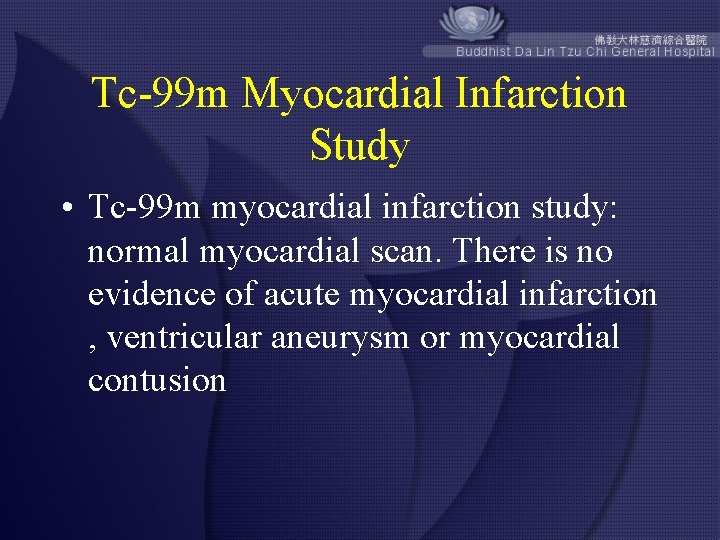 佛教大林慈濟綜合醫院
Buddhist Da Lin Tzu Chi General Hospital

Tc-99m Myocardial Infarction Study

• Tc-99m myocardial infarction study: normal myocardial scan. There is no evidence of acute myocardial infarction , ventricular aneurysm or myocardial contusion